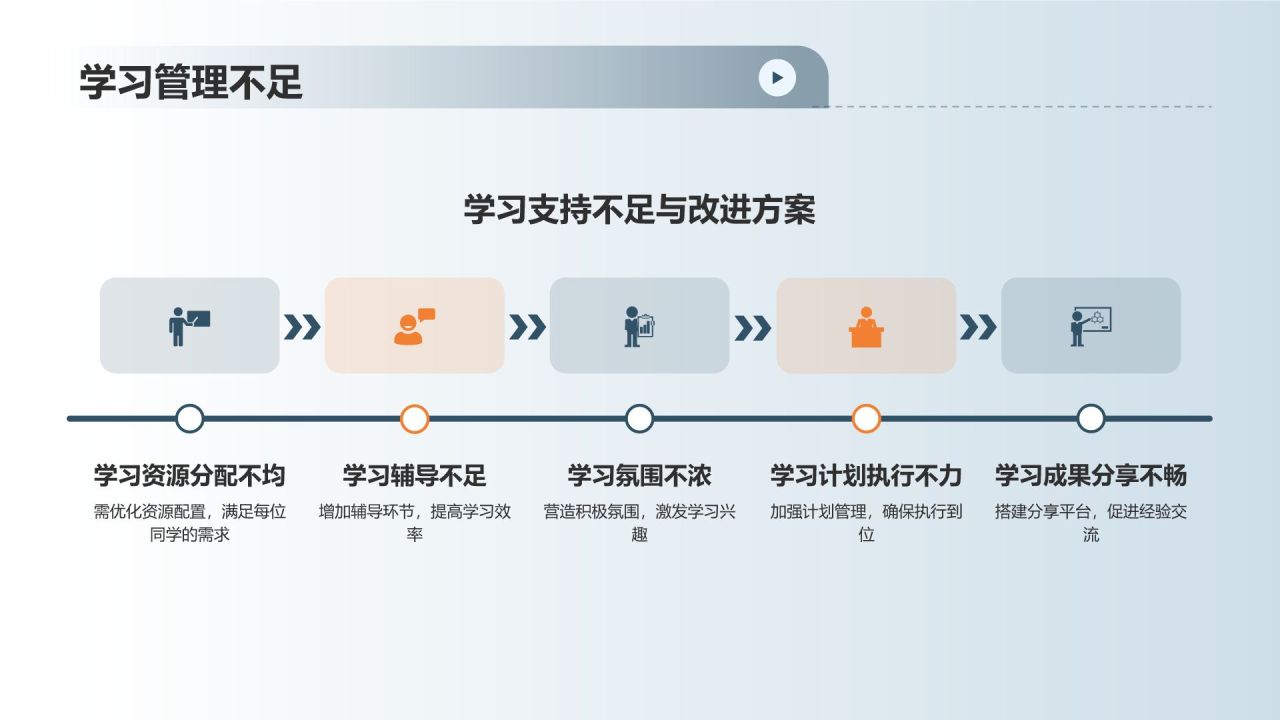 学习管理不足

学习支持不足与改进方案

学习资源分配不均
需优化资源配置，满足每位同学的需求

学习辅导不足
增加辅导环节，提高学习效率

学习氛围不浓
营造积极氛围，激发学习兴趣

学习计划执行不力
加强计划管理，确保执行到位

学习成果分享不畅
搭建分享平台，促进经验交流